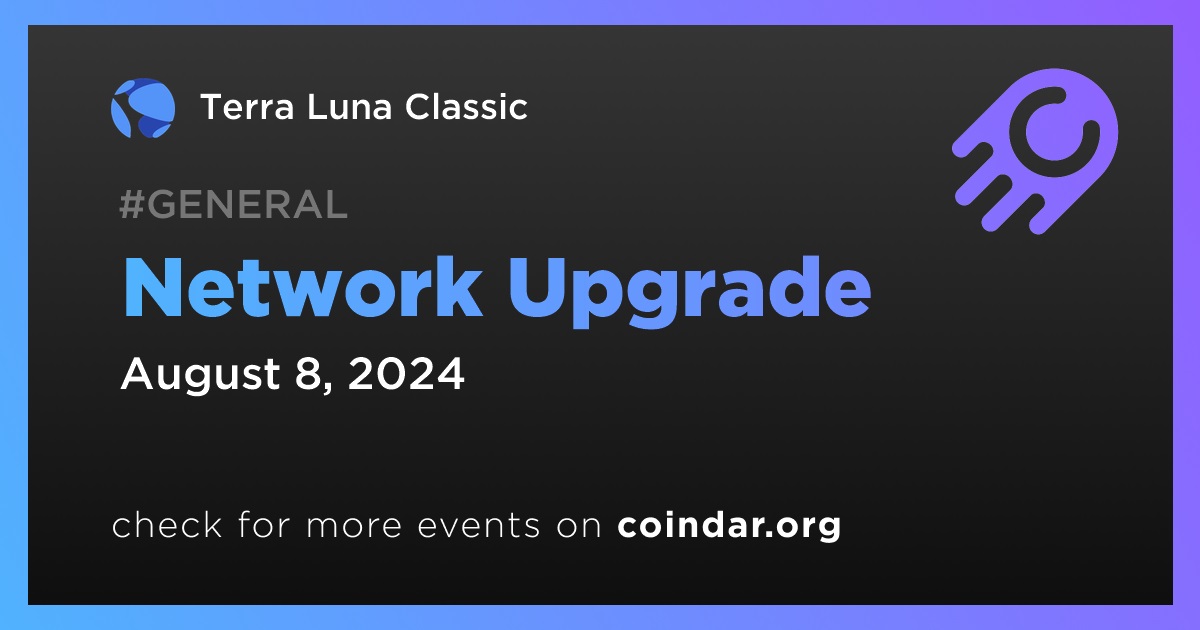 Terra Luna Classic

#GENERAL

Network Upgrade

August 8, 2024

check for more events on coindar.org